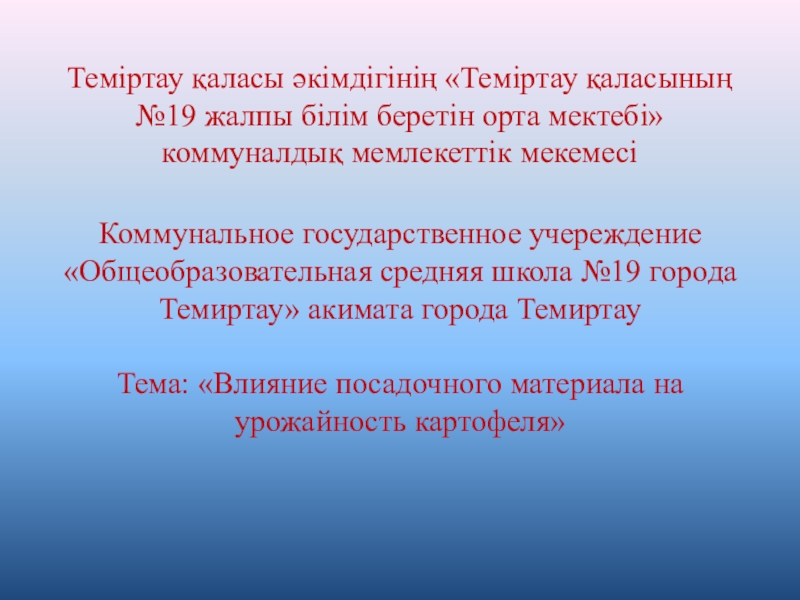 Теміртау қаласы әкімдігінің «Теміртау қаласының №19 жалпы білім беретін орта мектебі» коммуналдық мемлекеттік мекемесі

Коммунальное государственное учереждение «Общеобразовательная средняя школа №19 города Темиртау» акимата города Темиртау

Тема: «Влияние посадочного материала на урожайность картофеля»